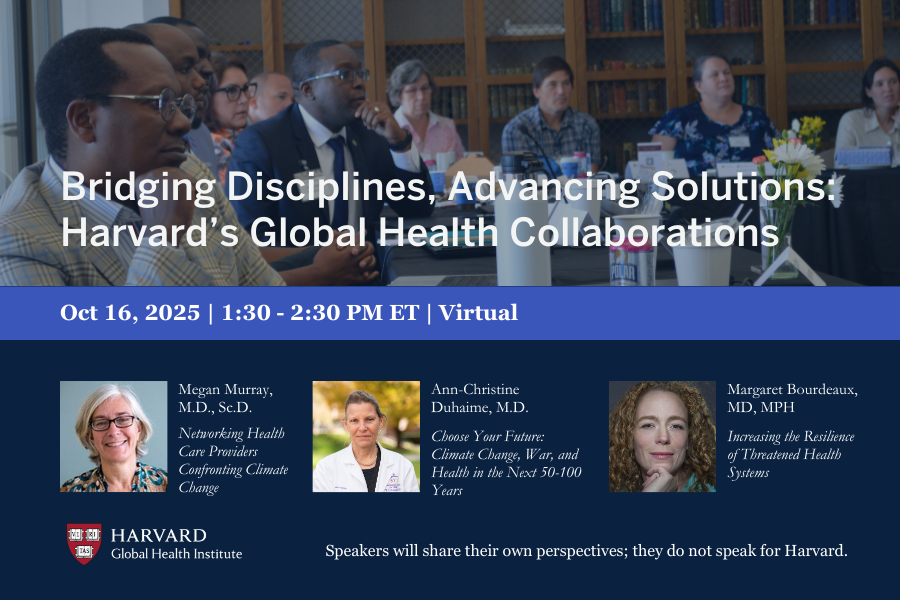 Bridging Disciplines, Advancing Solutions: Harvard's Global Health Collaborations

Oct 16, 2025 | 1:30 - 2:30 PM ET | Virtual

Megan Murray, M.D., Sc.D.

Networking Health Care Providers Confronting Climate Change

Ann-Christine Duhaime, M.D.

Choose Your Future: Climate Change, War, and Health in the Next 50-100 Years

Margaret Bourdeaux, MD, MPH

Increasing the Resilience of Threatened Health Systems

VE RI TAS

HARVARD
Global Health Institute

Speakers will share their own perspectives; they do not speak for Harvard.